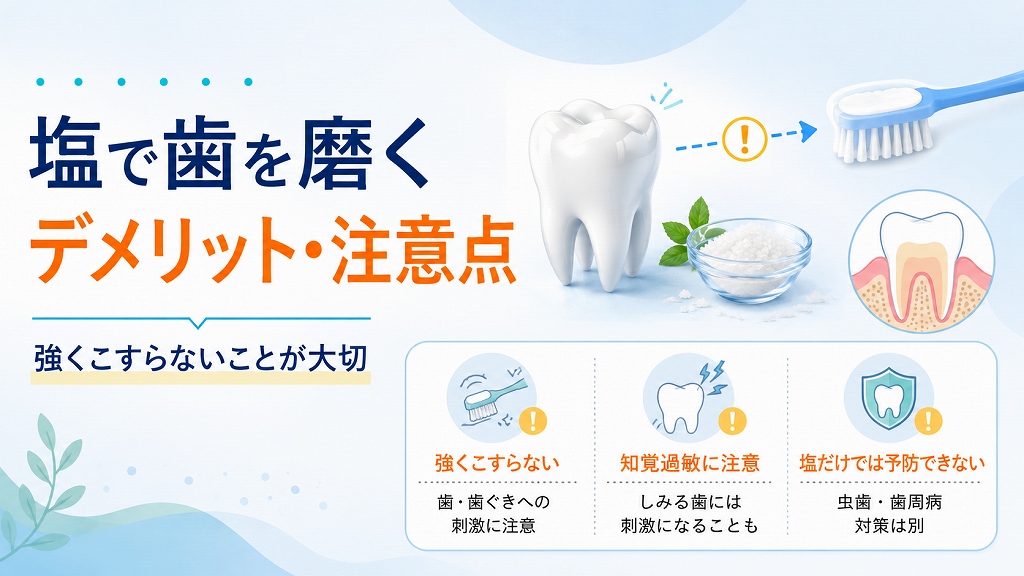 塩で歯を磨く
デメリット・注意点

強くこすらないことが大切

強くこすらない
歯・歯ぐきへの刺激に注意

知覚過敏に注意
しみる歯には刺激になることも

塩だけでは予防できない
虫歯・歯周病対策は別